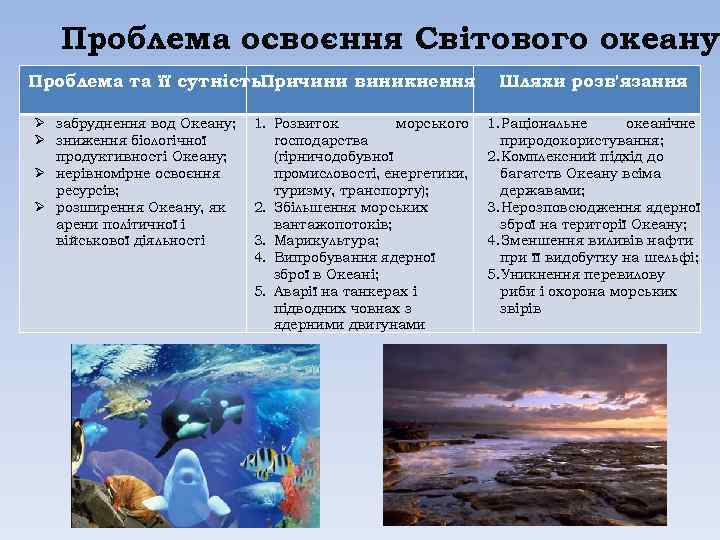 Проблема освоєння Світового океану

| Проблема та її сутність | Причини виникнення | Шляхи розв'язання |
|---|---|---|
| ➢ забруднення вод Океану; ➢ зниження біологічної продуктивності Океану; ➢ нерівномірне освоєння ресурсів; ➢ розширення Океану, як арени політичної і військової діяльності | 1. Розвиток морського господарства (гірничодобувної промисловості, енергетики, туризму, транспорту); 2. Збільшення морських вантажопотоків; 3. Марикультура; 4. Випробування ядерної зброї в Океані; 5. Аварії на танкерах і підводних човнах з ядерними двигунами | 1. Раціональне океанічне природокористування; 2. Комплексний підхід до багатств Океану всіма державами; 3. Нерозповсюдження ядерної зброї на території Океану; 4. Зменшення виливів нафти при її видобутку на шельфі; 5. Уникнення перевилову риби і охорона морських звірів |